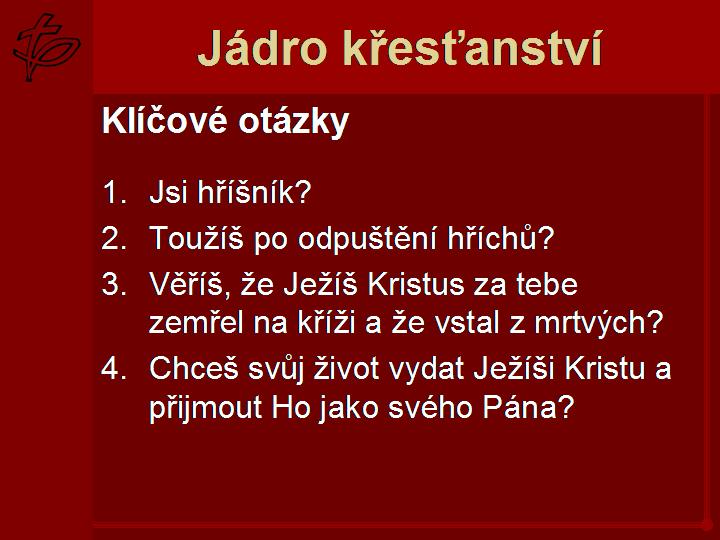 Jádro křesťanství

Klíčové otázky

1. Jsi hříšník?
2. Toužíš po odpuštění hříchů?
3. Věříš, že Ježíš Kristus za tebe zemřel na kříži a že vstal z mrtvých?
4. Chceš svůj život vydat Ježíši Kristu a přijmout Ho jako svého Pána?